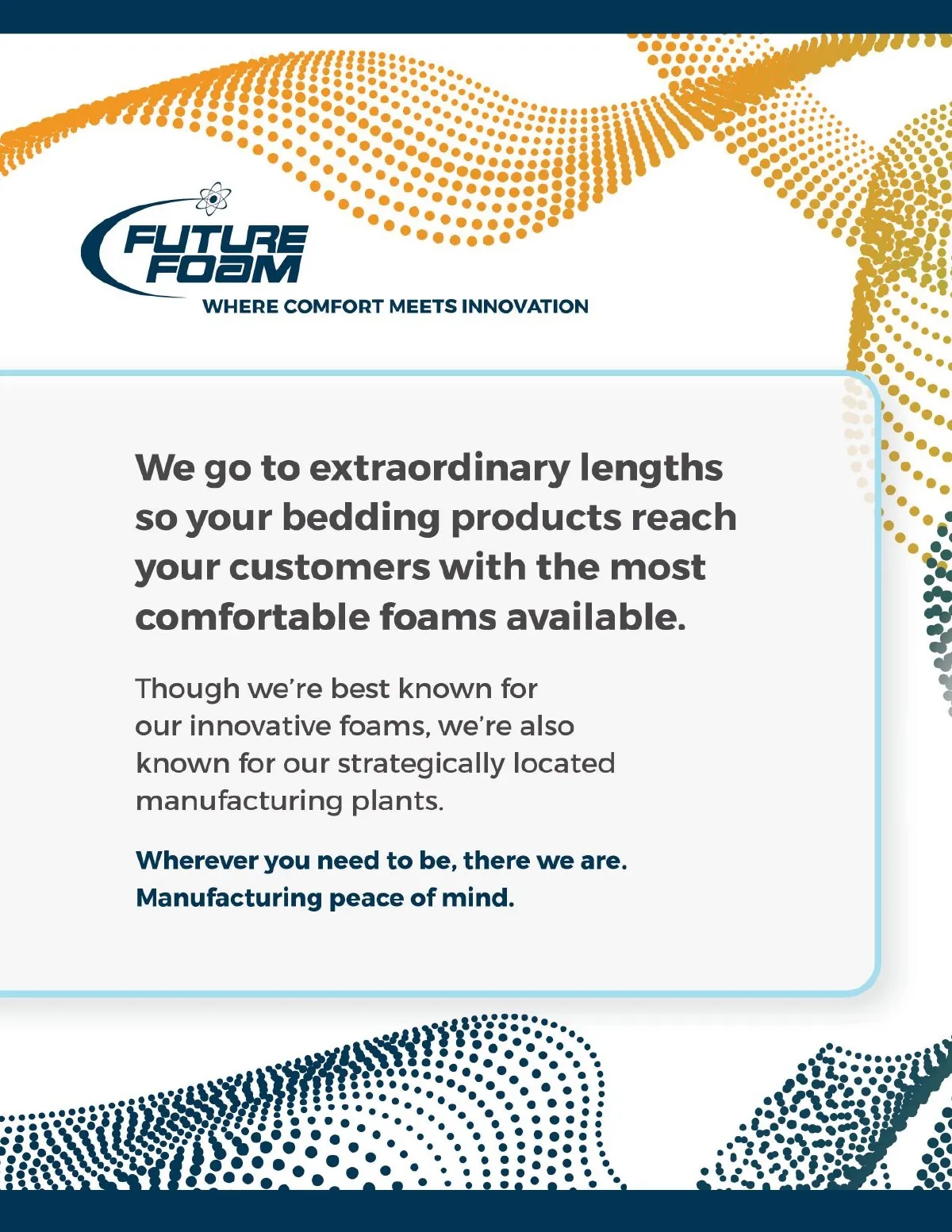 FUTURE FOAM
WHERE COMFORT MEETS INNOVATION

We go to extraordinary lengths so your bedding products reach your customers with the most comfortable foams available.

Though we're best known for our innovative foams, we're also known for our strategically located manufacturing plants.

Wherever you need to be, there we are. Manufacturing peace of mind.